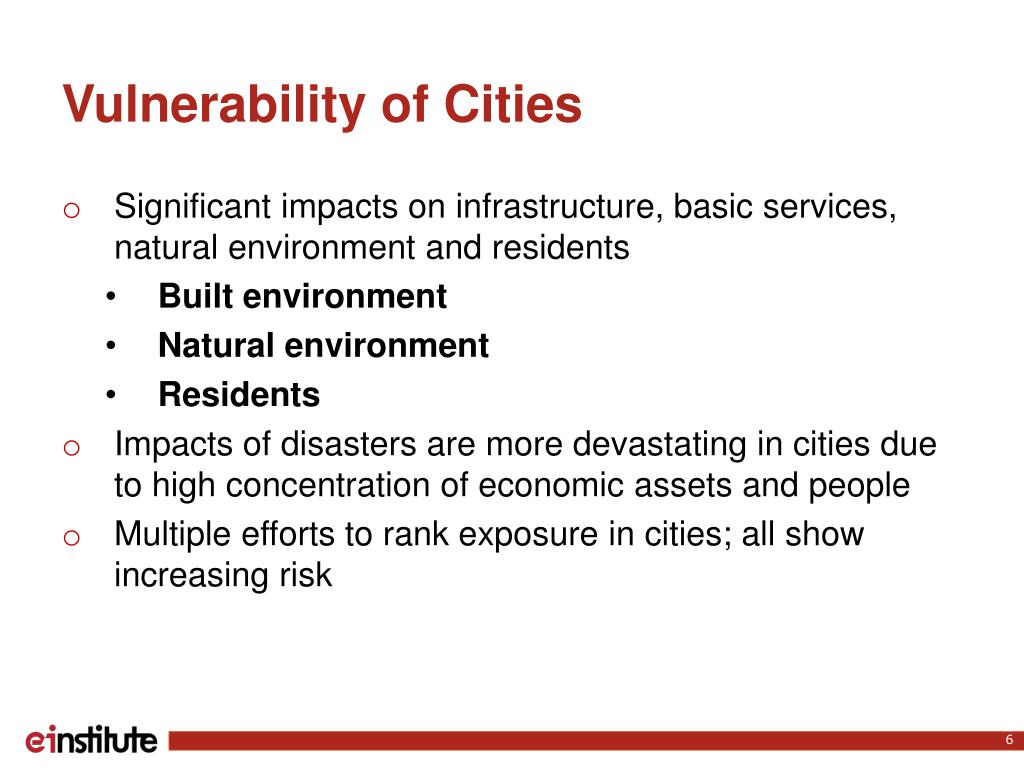 Vulnerability of Cities

o Significant impacts on infrastructure, basic services, natural environment and residents
• Built environment
• Natural environment
• Residents
o Impacts of disasters are more devastating in cities due to high concentration of economic assets and people
o Multiple efforts to rank exposure in cities; all show increasing risk

einstitute

6